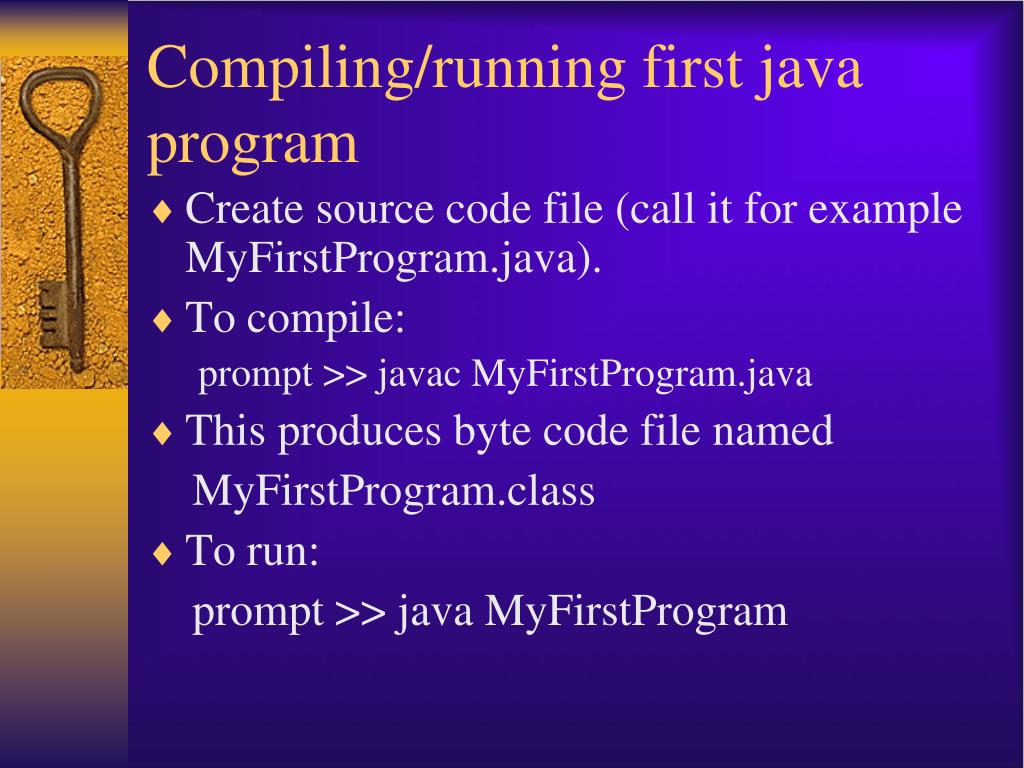 Compiling/running first java program

♦ Create source code file (call it for example MyFirstProgram.java).

♦ To compile:

prompt >> javac MyFirstProgram.java

♦ This produces byte code file named MyFirstProgram.class

♦ To run:

prompt >> java MyFirstProgram